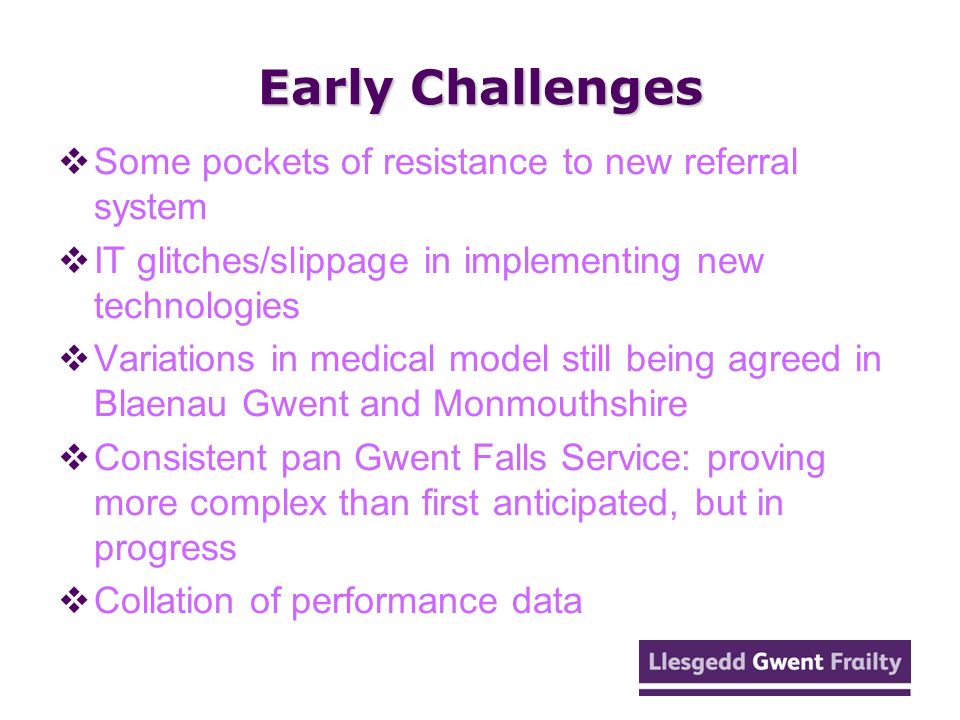 Early Challenges

❖ Some pockets of resistance to new referral system

❖ IT glitches/slippage in implementing new technologies

❖ Variations in medical model still being agreed in Blaenau Gwent and Monmouthshire

❖ Consistent pan Gwent Falls Service: proving more complex than first anticipated, but in progress

❖ Collation of performance data

Llesgedd Gwent Frailty